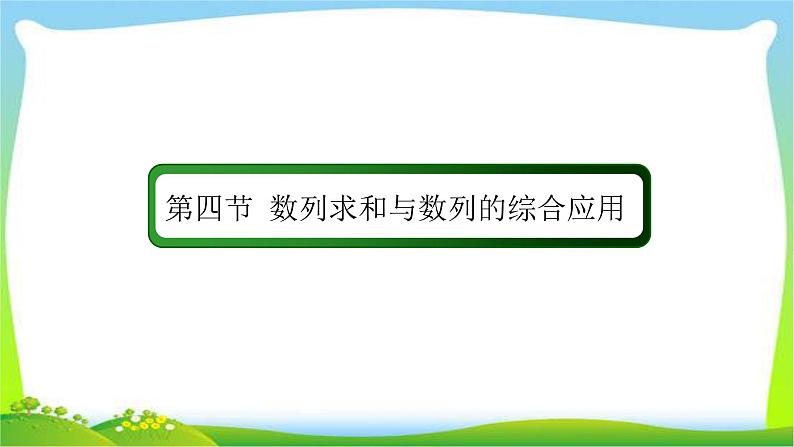 第四节 数列求和与数列的综合应用